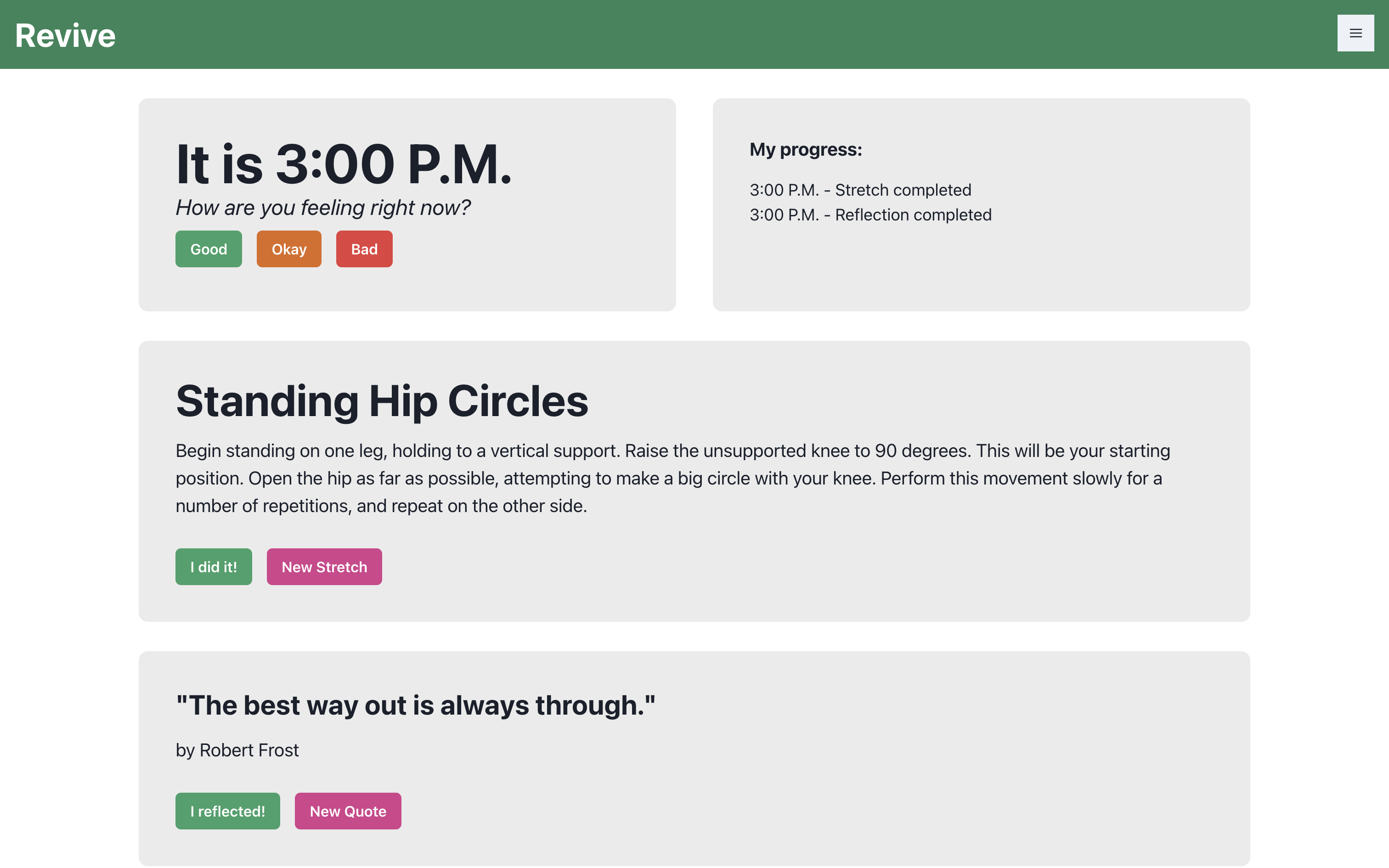 Revive

It is 3:00 P.M.

How are you feeling right now?

Good Okay Bad

My progress:

3:00 P.M. - Stretch completed
3:00 P.M. - Reflection completed

Standing Hip Circles

Begin standing on one leg, holding to a vertical support. Raise the unsupported knee to 90 degrees. This will be your starting position. Open the hip as far as possible, attempting to make a big circle with your knee. Perform this movement slowly for a number of repetitions, and repeat on the other side.

I did it! New Stretch

"The best way out is always through."

by Robert Frost

I reflected! New Quote